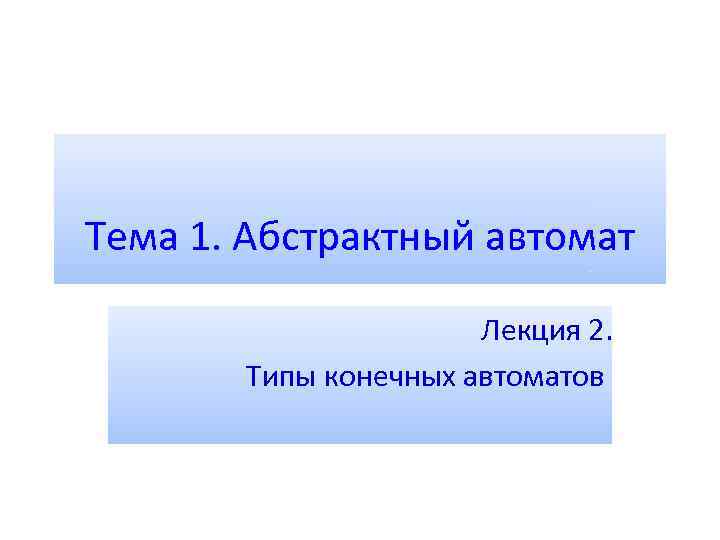 Тема 1. Абстрактный автомат

Лекция 2.

Типы конечных автоматов